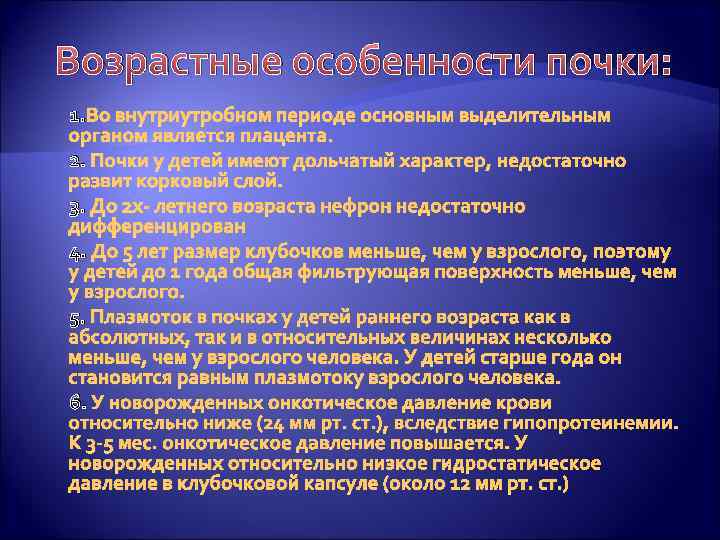 Возрастные особенности почки:

1.Во внутриутробном периоде основным выделительным органом является плацента.

2. Почки у детей имеют дольчатый характер, недостаточно развит корковый слой.

3. До 2х- летнего возраста нефрон недостаточно дифференцирован

4. До 5 лет размер клубочков меньше, чем у взрослого, поэтому у детей до 1 года общая фильтрующая поверхность меньше, чем у взрослого.

5. Плазмоток в почках у детей раннего возраста как в абсолютных, так и в относительных величинах несколько меньше, чем у взрослого человека. У детей старше года он становится равным плазмотоку взрослого человека.

6. У новорожденных онкотическое давление крови относительно ниже (24 мм рт. ст.), вследствие гипопротеинемии. К 3-5 мес. онкотическое давление повышается. У новорожденных относительно низкое гидростатическое давление в клубочковой капсуле (около 12 мм рт. ст.)